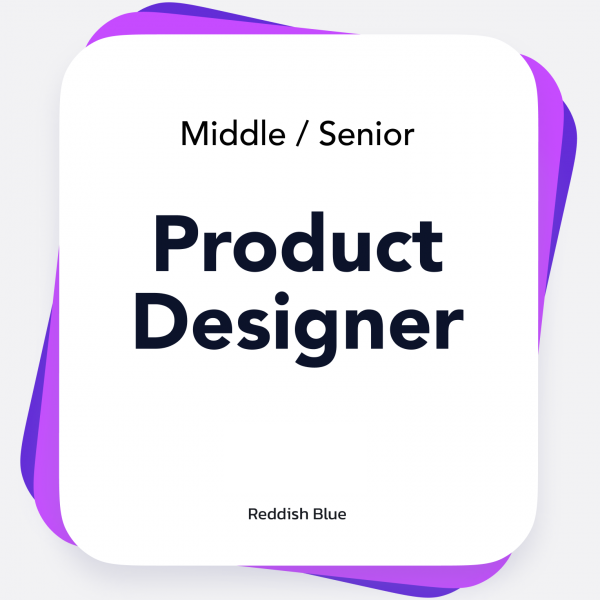 Middle / Senior

Product Designer

Reddish Blue